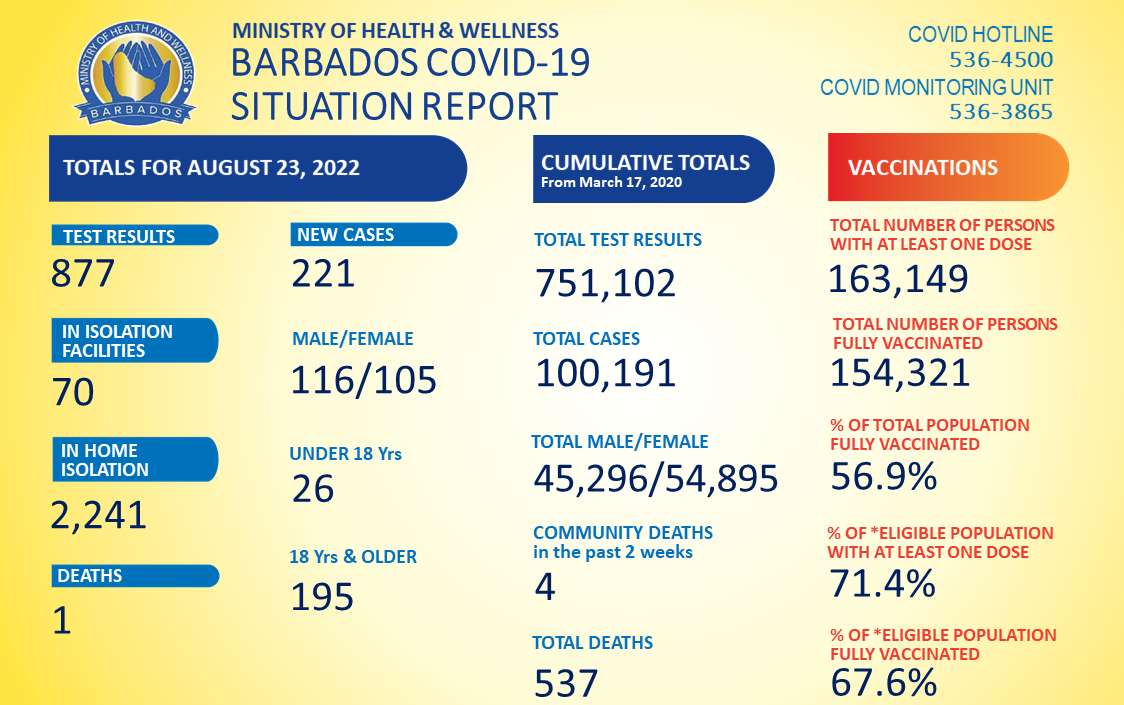 MINISTRY OF HEALTH AND WELLNESS
BARBADOS

MINISTRY OF HEALTH & WELLNESS
BARBADOS COVID-19
SITUATION REPORT

COVID HOTLINE
536-4500
COVID MONITORING UNIT
536-3865

TOTALS FOR AUGUST 23, 2022

TEST RESULTS
877

IN ISOLATION FACILITIES
70

IN HOME ISOLATION
2,241

DEATHS
1

NEW CASES
221

MALE/FEMALE
116/105

UNDER 18 Yrs
26

18 Yrs & OLDER
195

CUMULATIVE TOTALS
From March 17, 2020

TOTAL TEST RESULTS
751,102

TOTAL CASES
100,191

TOTAL MALE/FEMALE
45,296/54,895

COMMUNITY DEATHS
in the past 2 weeks
4

TOTAL DEATHS
537

VACCINATIONS

TOTAL NUMBER OF PERSONS WITH AT LEAST ONE DOSE
163,149

TOTAL NUMBER OF PERSONS FULLY VACCINATED
154,321

% OF TOTAL POPULATION FULLY VACCINATED
56.9%

% OF *ELIGIBLE POPULATION WITH AT LEAST ONE DOSE
71.4%

% OF *ELIGIBLE POPULATION FULLY VACCINATED
67.6%